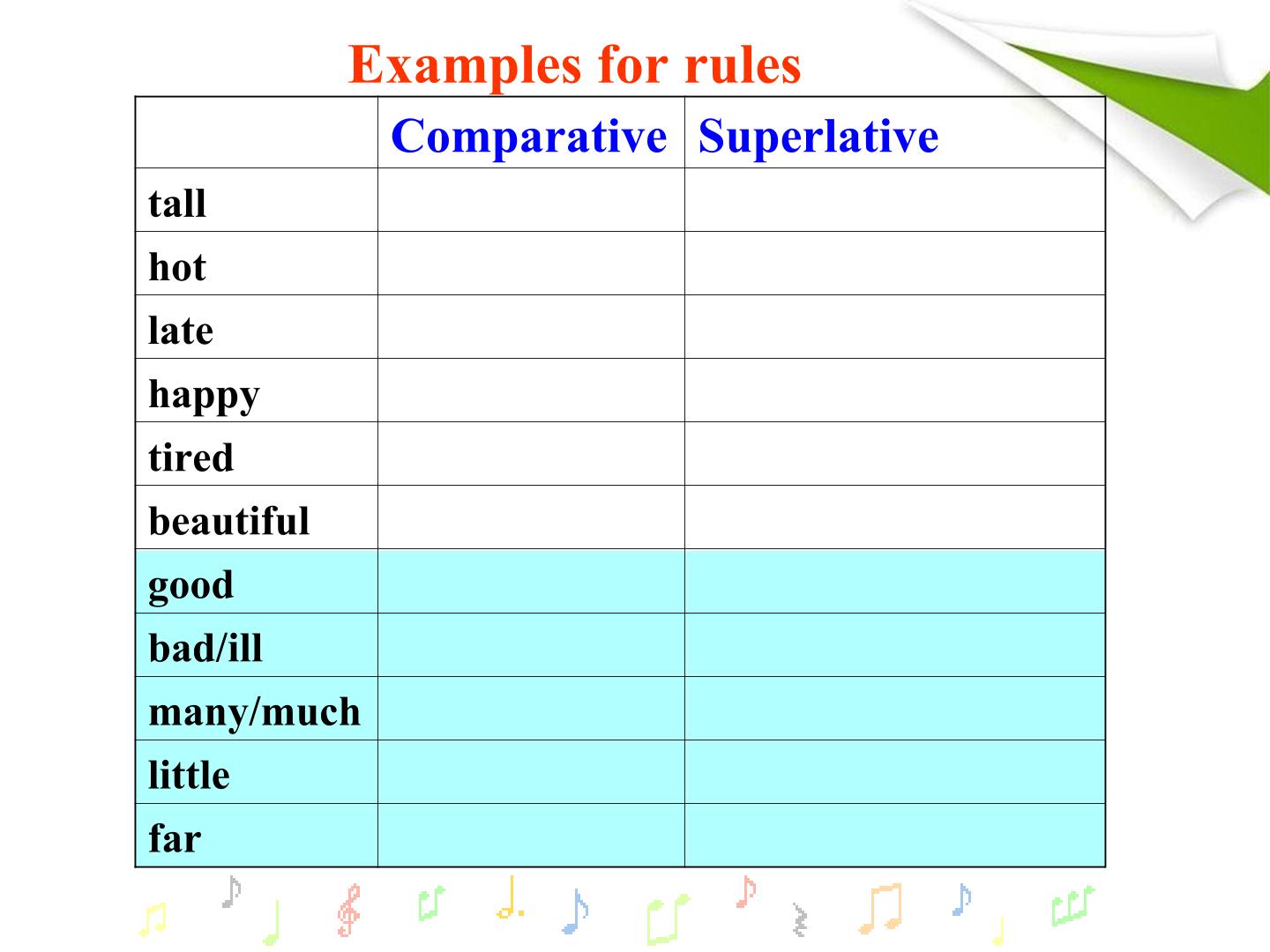 Examples for rules

| | Comparative | Superlative |
|---|---|---|
| tall | | |
| hot | | |
| late | | |
| happy | | |
| tired | | |
| beautiful | | |
| good | | |
| bad/ill | | |
| many/much | | |
| little | | |
| far | | |